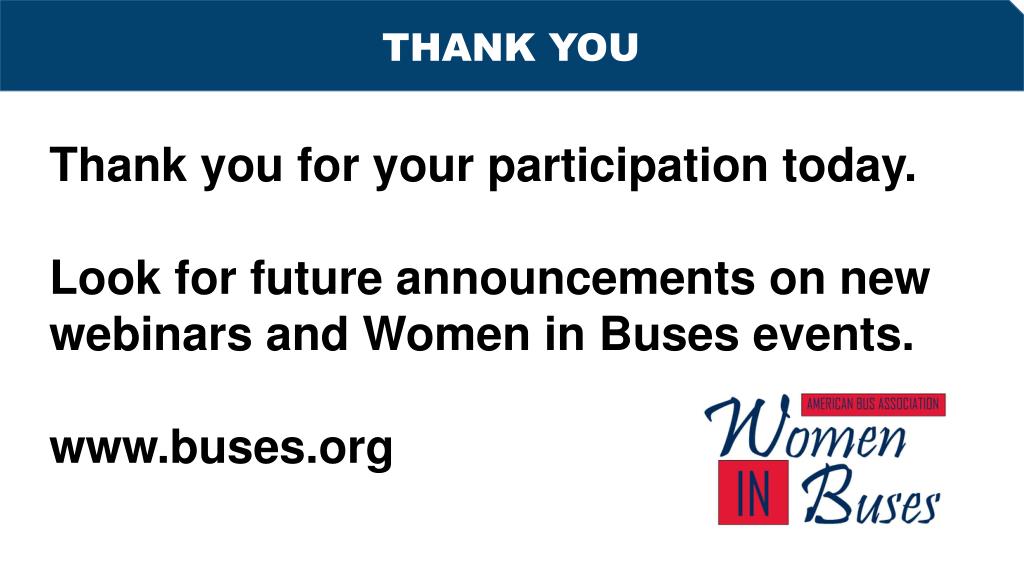 THANK YOU

Thank you for your participation today.

Look for future announcements on new webinars and Women in Buses events.

www.buses.org

AMERICAN BUS ASSOCIATION
Women
IN Buses